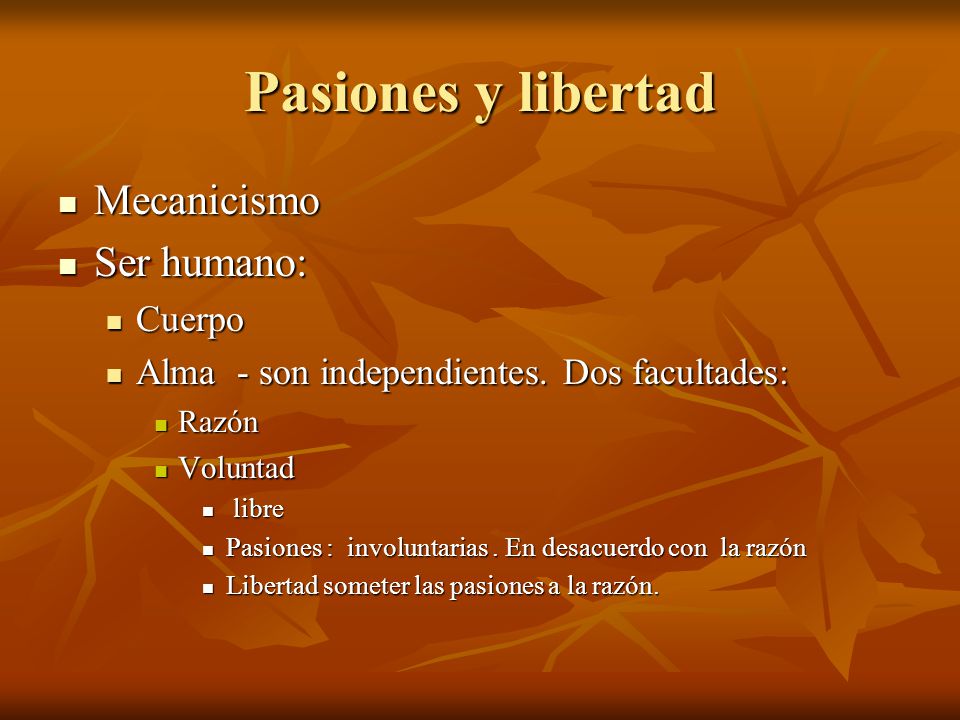 Pasiones y libertad

- Mecanicismo
- Ser humano:
  - Cuerpo
  - Alma - son independientes. Dos facultades:
    - Razón
    - Voluntad
      - libre
      - Pasiones : involuntarias . En desacuerdo con la razón
      - Libertad someter las pasiones a la razón.